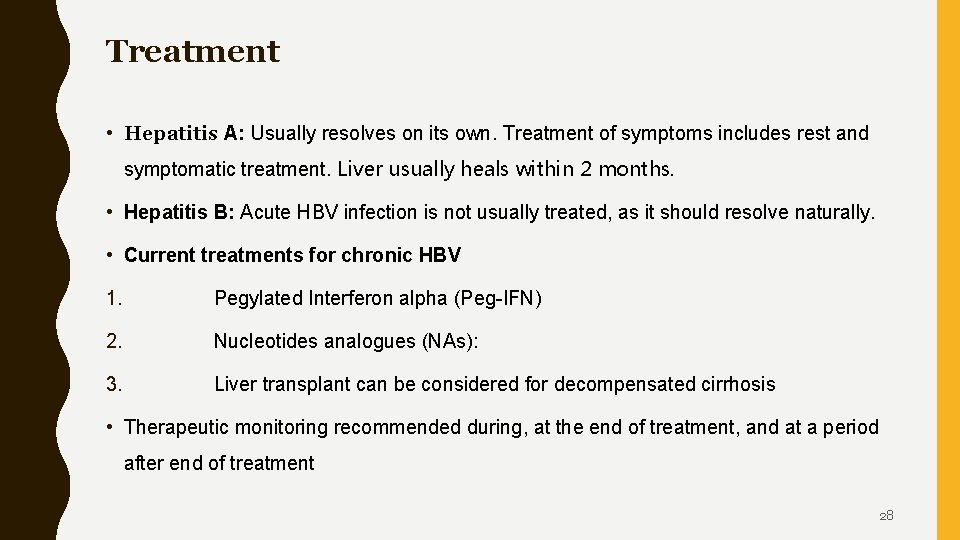 Treatment

• Hepatitis A: Usually resolves on its own. Treatment of symptoms includes rest and symptomatic treatment. Liver usually heals within 2 months.

• Hepatitis B: Acute HBV infection is not usually treated, as it should resolve naturally.

• Current treatments for chronic HBV

1. Pegylated Interferon alpha (Peg-IFN)

2. Nucleotides analogues (NAs):

3. Liver transplant can be considered for decompensated cirrhosis

• Therapeutic monitoring recommended during, at the end of treatment, and at a period after end of treatment

28